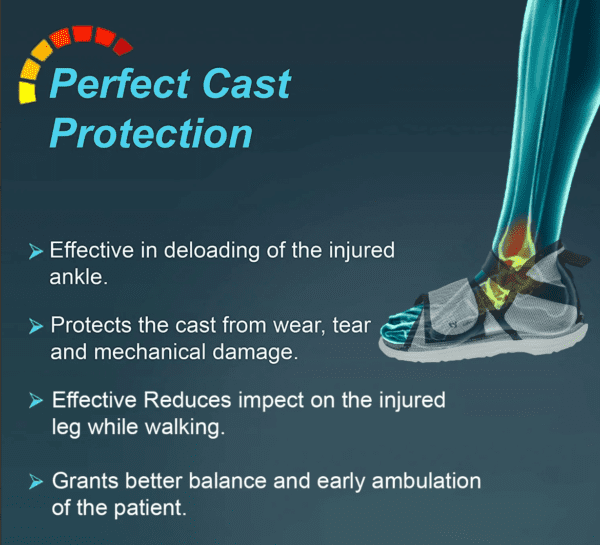 Perfect Cast Protection

➤ Effective in deloading of the injured ankle.

➤ Protects the cast from wear, tear and mechanical damage.

➤ Effective Reduces impect on the injured leg while walking.

➤ Grants better balance and early ambulation of the patient.